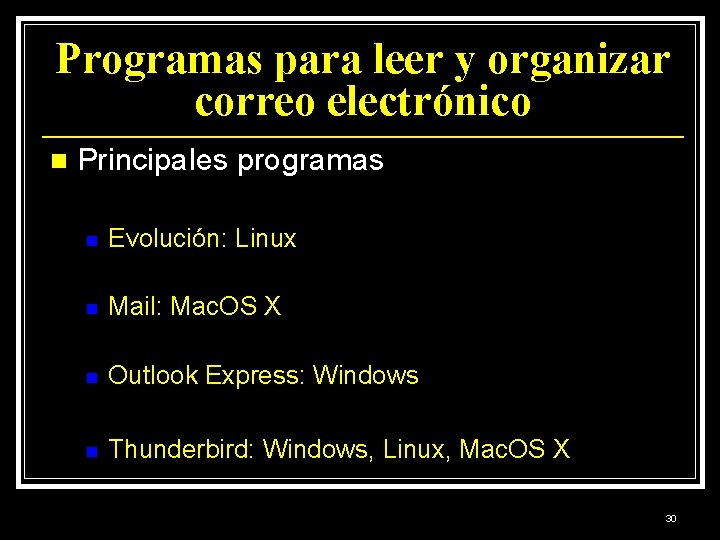 Programas para leer y organizar correo electrónico

Principales programas

Evolución: Linux

Mail: MacOS X

Outlook Express: Windows

Thunderbird: Windows, Linux, MacOS X

30